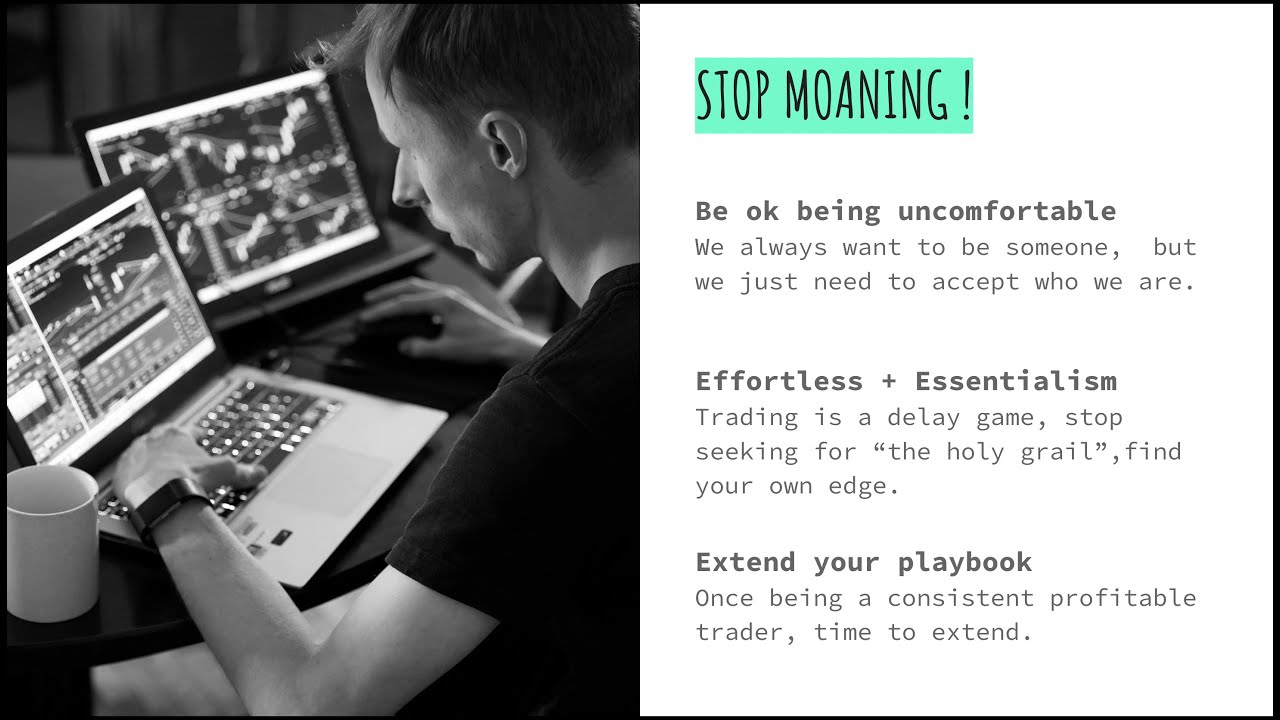 STOP MOANING !

Be ok being uncomfortable
We always want to be someone, but we just need to accept who we are.

Effortless + Essentialism
Trading is a delay game, stop seeking for “the holy grail”,find your own edge.

Extend your playbook
Once being a consistent profitable trader, time to extend.